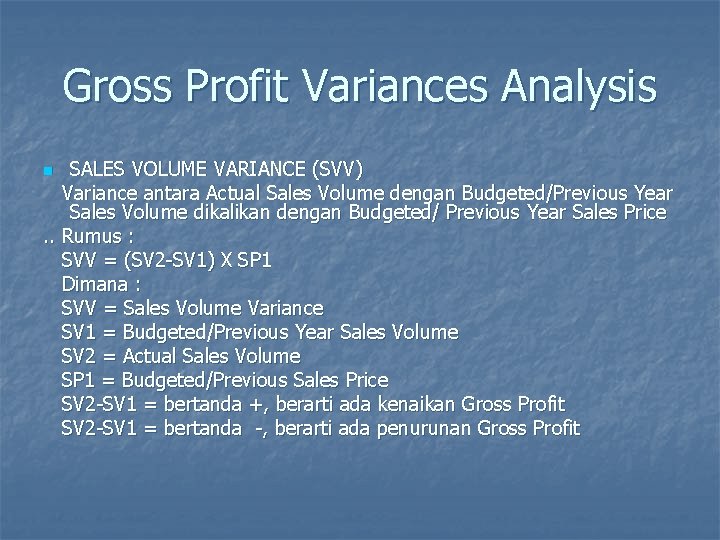 Gross Profit Variances Analysis

SALES VOLUME VARIANCE (SVV)
Variance antara Actual Sales Volume dengan Budgeted/Previous Year Sales Volume dikalikan dengan Budgeted/ Previous Year Sales Price
.. Rumus :
SVV = (SV2-SV1) X SP1
Dimana :
SVV = Sales Volume Variance
SV1 = Budgeted/Previous Year Sales Volume
SV2 = Actual Sales Volume
SP1 = Budgeted/Previous Sales Price
SV2-SV1 = bertanda +, berarti ada kenaikan Gross Profit
SV2-SV1 = bertanda -, berarti ada penurunan Gross Profit